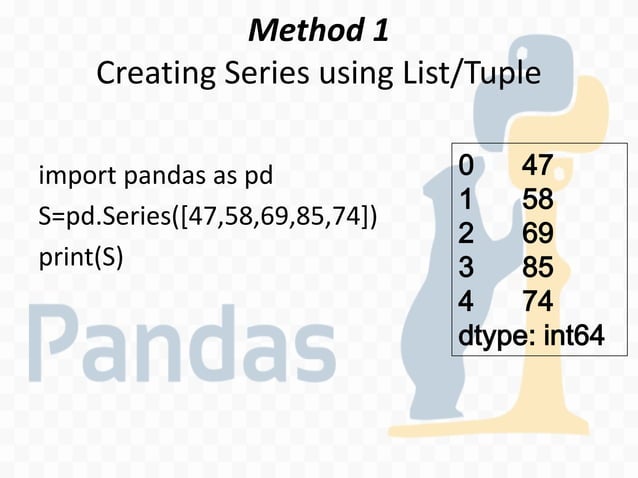 Method 1
Creating Series using List/Tuple

import pandas as pd
S=pd.Series([47,58,69,85,74])
print(S)

0 47
1 58
2 69
3 85
4 74
dtype: int64

Pandas